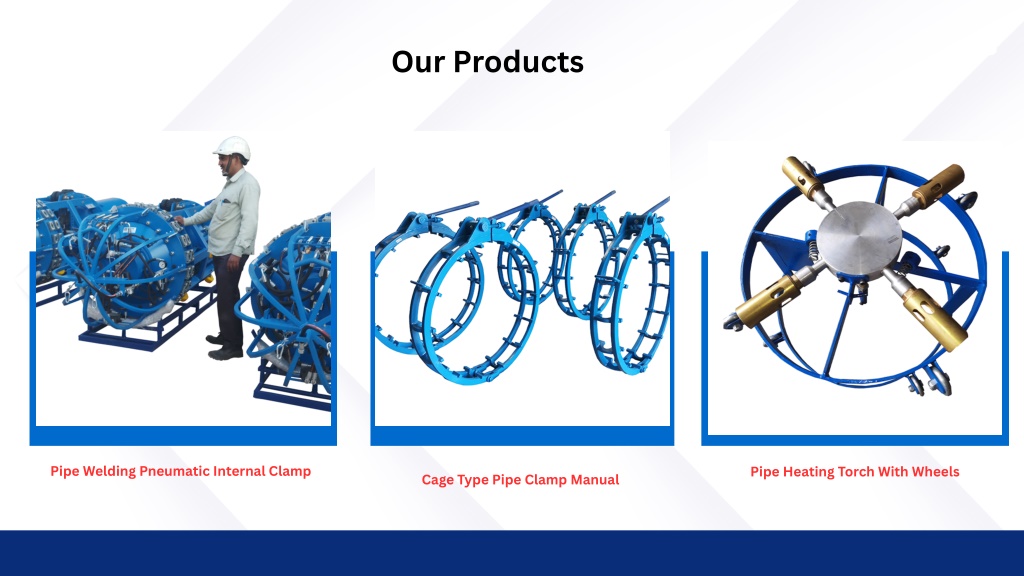 Our Products

Pipe Welding Pneumatic Internal Clamp

Cage Type Pipe Clamp Manual

Pipe Heating Torch With Wheels